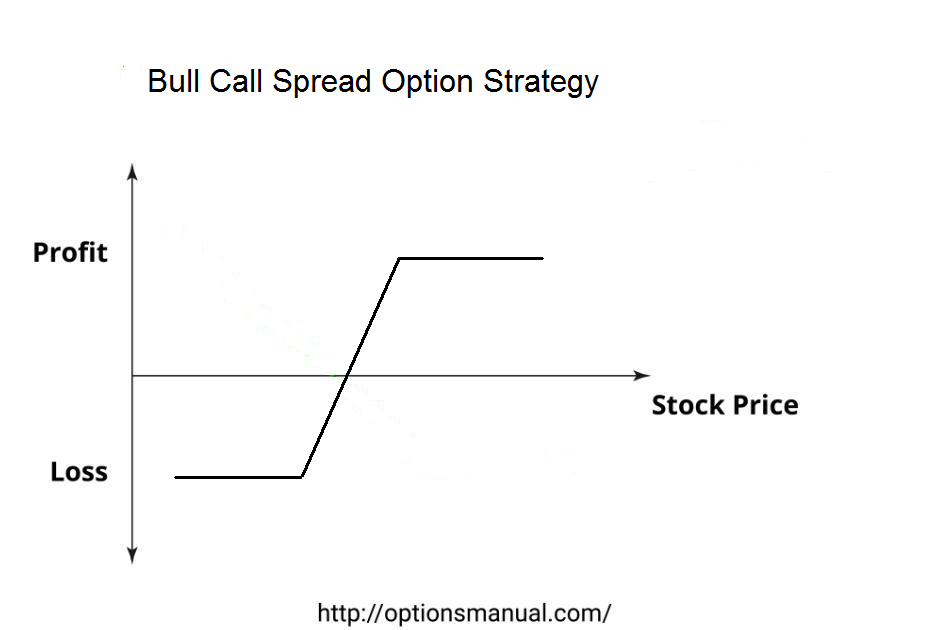 Bull Call Spread Option Strategy

Profit

Stock Price

Loss

http://optionsmanual.com/